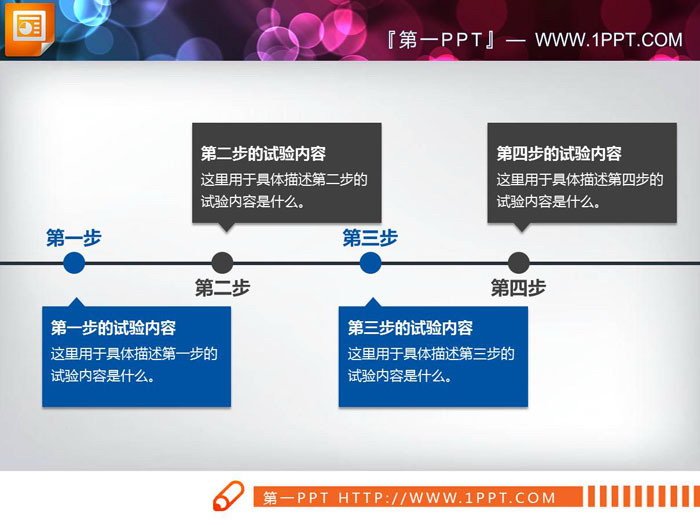 『第一PPT』— WWW.1PPT.COM

第二步的试验内容
这里用于具体描述第二步的试验内容是什么。

第四步的试验内容
这里用于具体描述第四步的试验内容是什么。

第一步

第二步

第三步

第四步

第一步的试验内容
这里用于具体描述第一步的试验内容是什么。

第三步的试验内容
这里用于具体描述第三步的试验内容是什么。

第一PPT HTTP://WWW.1PPT.COM